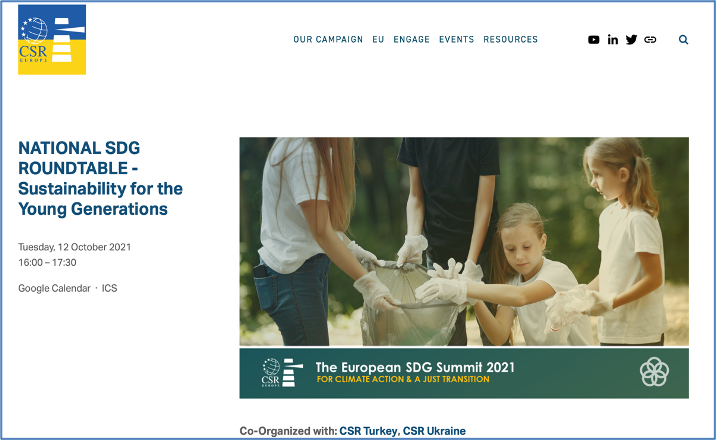 CSR
EUROPE

OUR CAMPAIGN EU ENGAGE EVENTS RESOURCES

NATIONAL SDG ROUNDTABLE - Sustainability for the Young Generations

Tuesday, 12 October 2021
16:00 – 17:30

Google Calendar · ICS

CSR
EUROPE

The European SDG Summit 2021
FOR CLIMATE ACTION & A JUST TRANSITION

Co-Organized with: CSR Turkey, CSR Ukraine